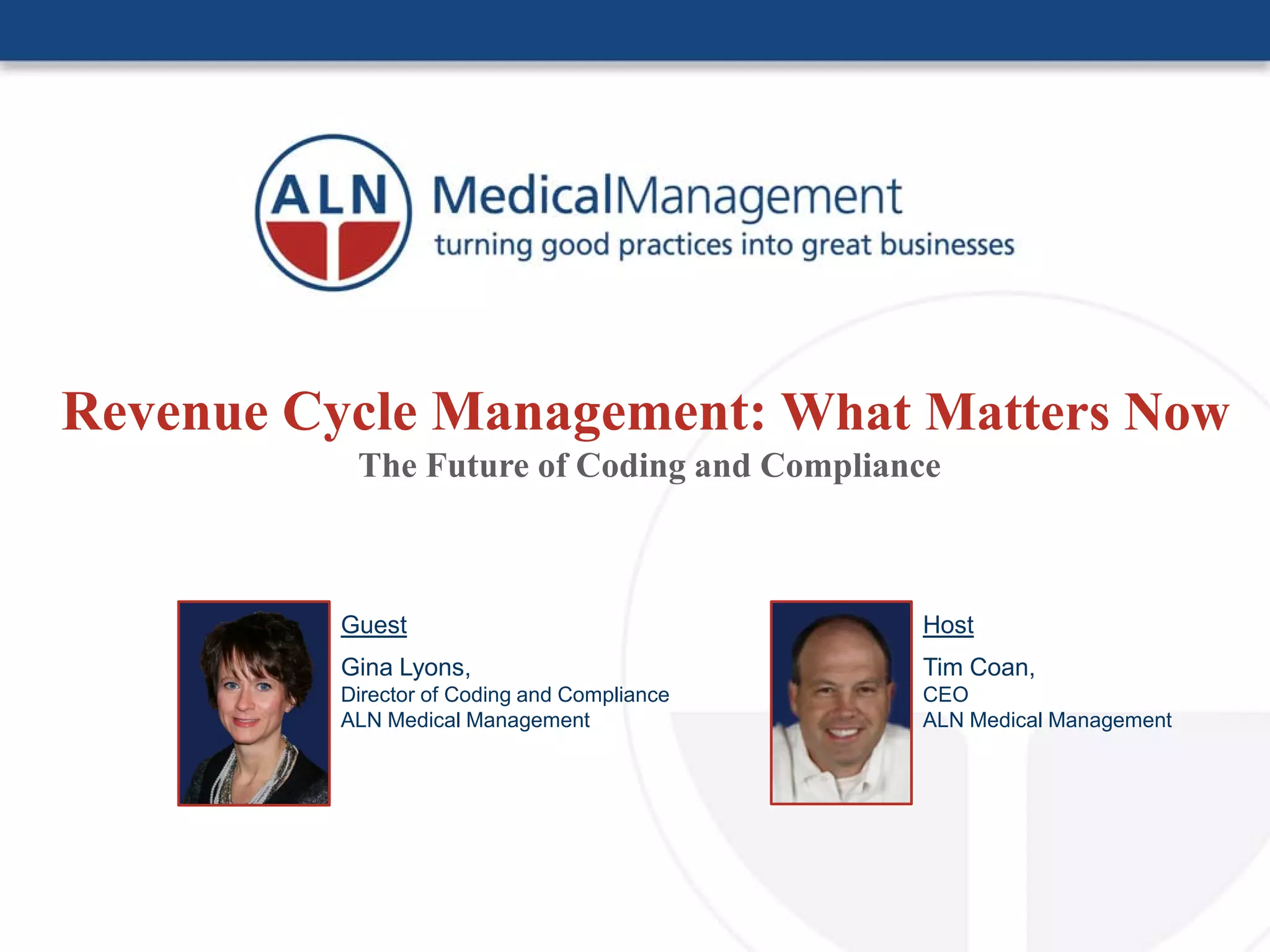 ALN MedicalManagement
turning good practices into great businesses

Revenue Cycle Management: What Matters Now
The Future of Coding and Compliance

Guest
Gina Lyons,
Director of Coding and Compliance
ALN Medical Management

Host
Tim Coan,
CEO
ALN Medical Management